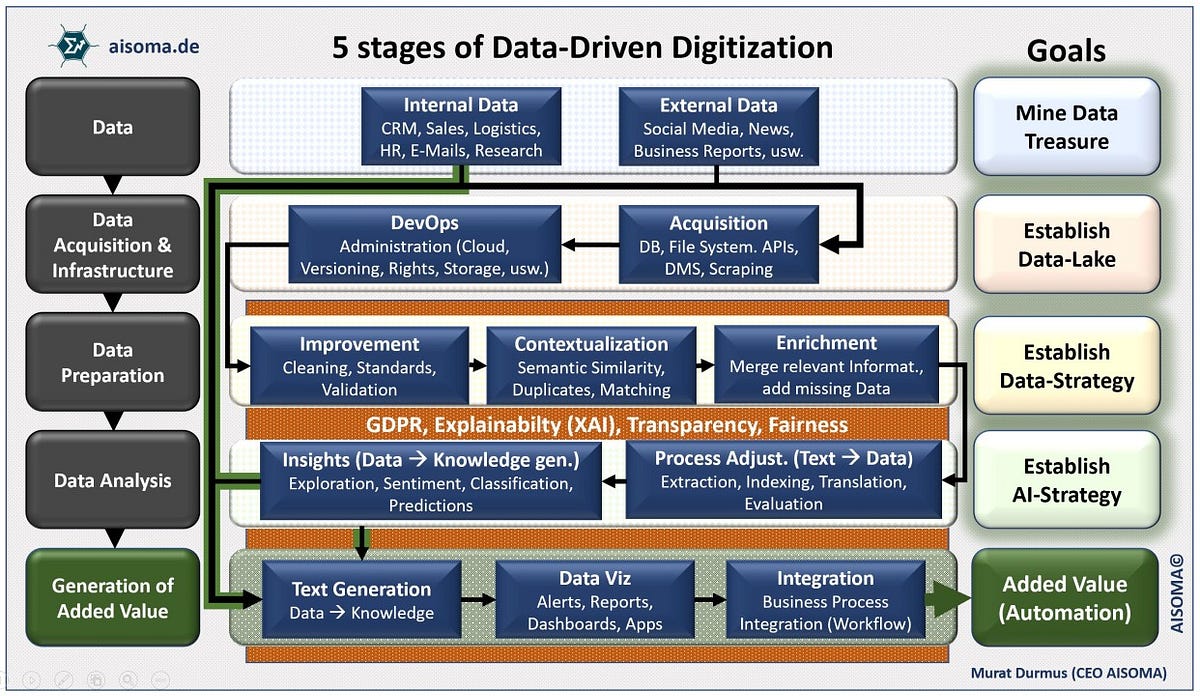 aisoma.de

5 stages of Data-Driven Digitization

Goals

Data

Data Acquisition & Infrastructure

Data Preparation

Data Analysis

Generation of Added Value

Internal Data
CRM, Sales, Logistics, HR, E-Mails, Research

External Data
Social Media, News, Business Reports, usw.

DevOps
Administration (Cloud, Versioning, Rights, Storage, usw.)

Acquisition
DB, File System. APIs, DMS, Scraping

Improvement
Cleaning, Standards, Validation

Contextualization
Semantic Similarity, Duplicates, Matching

Enrichment
Merge relevant Informat., add missing Data

GDPR, Explainabilty (XAI), Transparency, Fairness

Insights (Data → Knowledge gen.)
Exploration, Sentiment, Classification, Predictions

Process Adjust. (Text → Data)
Extraction, Indexing, Translation, Evaluation

Text Generation
Data → Knowledge

Data Viz
Alerts, Reports, Dashboards, Apps

Integration
Business Process Integration (Workflow)

Mine Data Treasure

Establish Data-Lake

Establish Data-Strategy

Establish AI-Strategy

Added Value (Automation)

AISOMA©

Murat Durmus (CEO AISOMA)